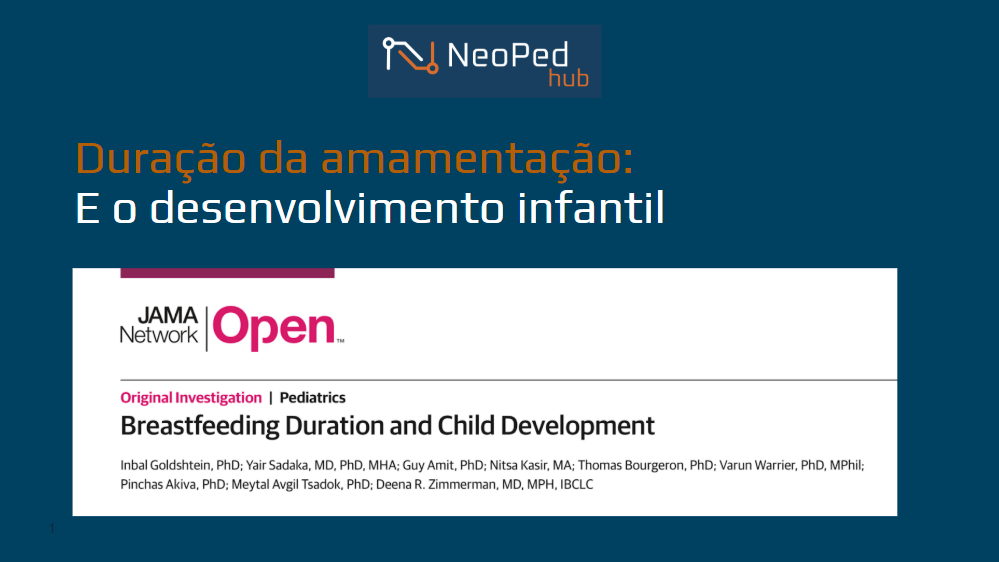 NeoPed hub

Duração da amamentação:
E o desenvolvimento infantil

JAMA Network | Open™

Original Investigation | Pediatrics
Breastfeeding Duration and Child Development

Inbal Goldshtein, PhD; Yair Sadaka, MD, PhD, MHA; Guy Amit, PhD; Nitsa Kasir, MA; Thomas Bourgeron, PhD; Varun Warrier, PhD, MPhil; Pinchas Akiva, PhD; Meytal Avgil Tsadok, PhD; Deena R. Zimmerman, MD, MPH, IBCLC

1